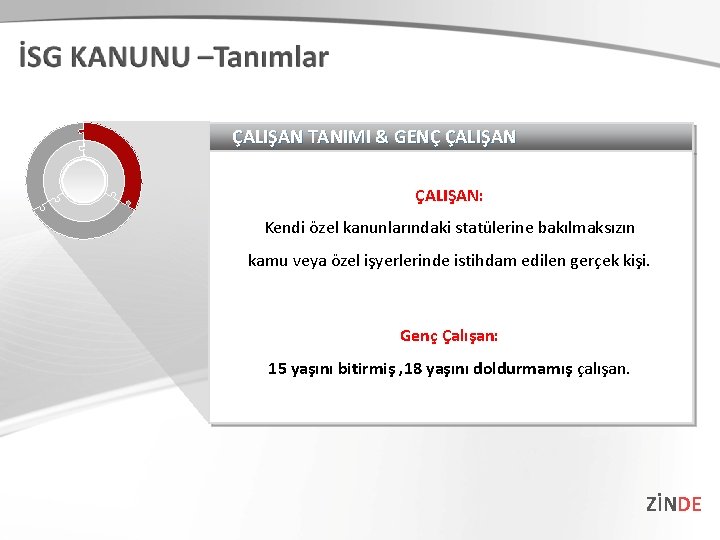 İSG KANUNU –Tanımlar

ÇALIŞAN TANIMI & GENÇ ÇALIŞAN

ÇALIŞAN:

Kendi özel kanunlarındaki statülerine bakılmaksızın

kamu veya özel işyerlerinde istihdam edilen gerçek kişi.

Genç Çalışan:

15 yaşını bitirmiş ,18 yaşını doldurmamış çalışan.

ZİNDE